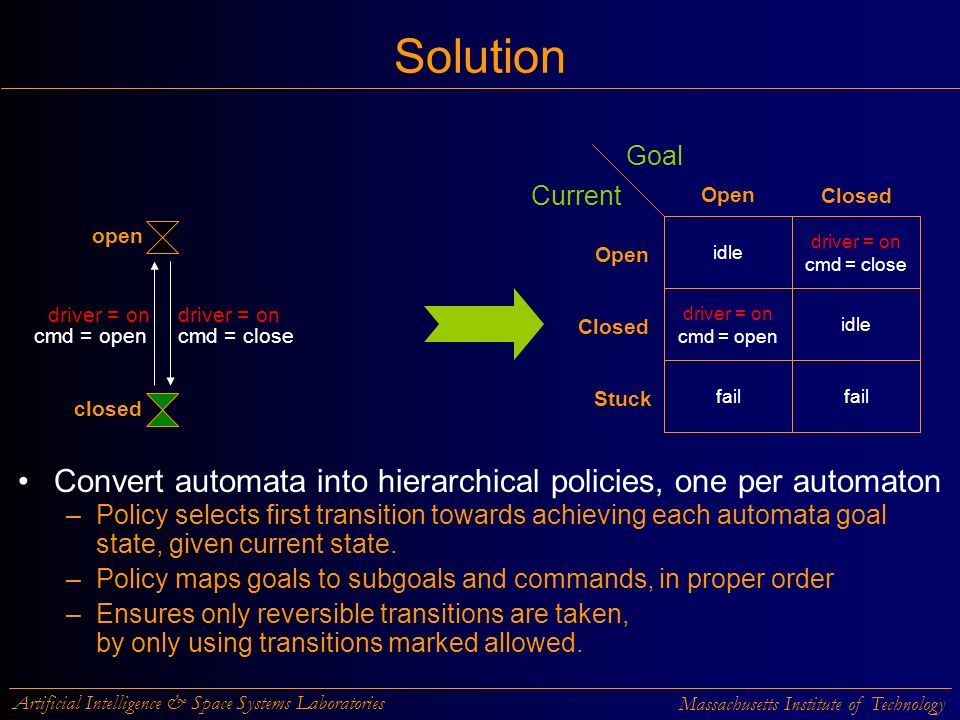 Solution

open

driver = on
cmd = open

driver = on
cmd = close

closed

Goal
Current

| | Open | Closed |
|---|---|---|
| Open | idle | driver = on cmd = close |
| Closed | driver = on cmd = open | idle |
| Stuck | fail | fail |

• Convert automata into hierarchical policies, one per automaton
– Policy selects first transition towards achieving each automata goal state, given current state.
– Policy maps goals to subgoals and commands, in proper order
– Ensures only reversible transitions are taken, by only using transitions marked allowed.

Artificial Intelligence & Space Systems Laboratories
Massachusetts Institute of Technology